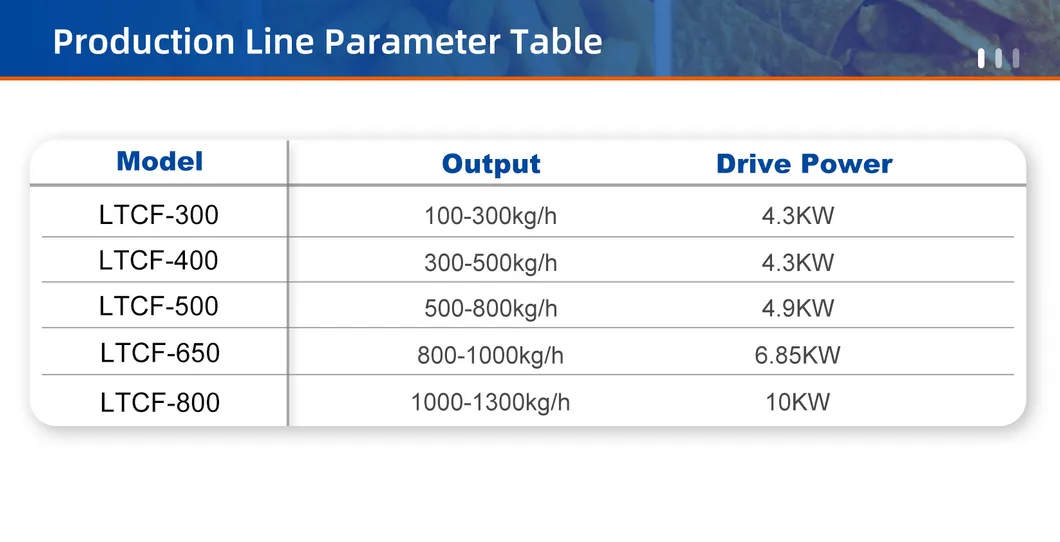 Production Line Parameter Table

| Model | Output | Drive Power |
|---|---|---|
| LTCF-300 | 100-300kg/h | 4.3KW |
| LTCF-400 | 300-500kg/h | 4.3KW |
| LTCF-500 | 500-800kg/h | 4.9KW |
| LTCF-650 | 800-1000kg/h | 6.85KW |
| LTCF-800 | 1000-1300kg/h | 10KW |